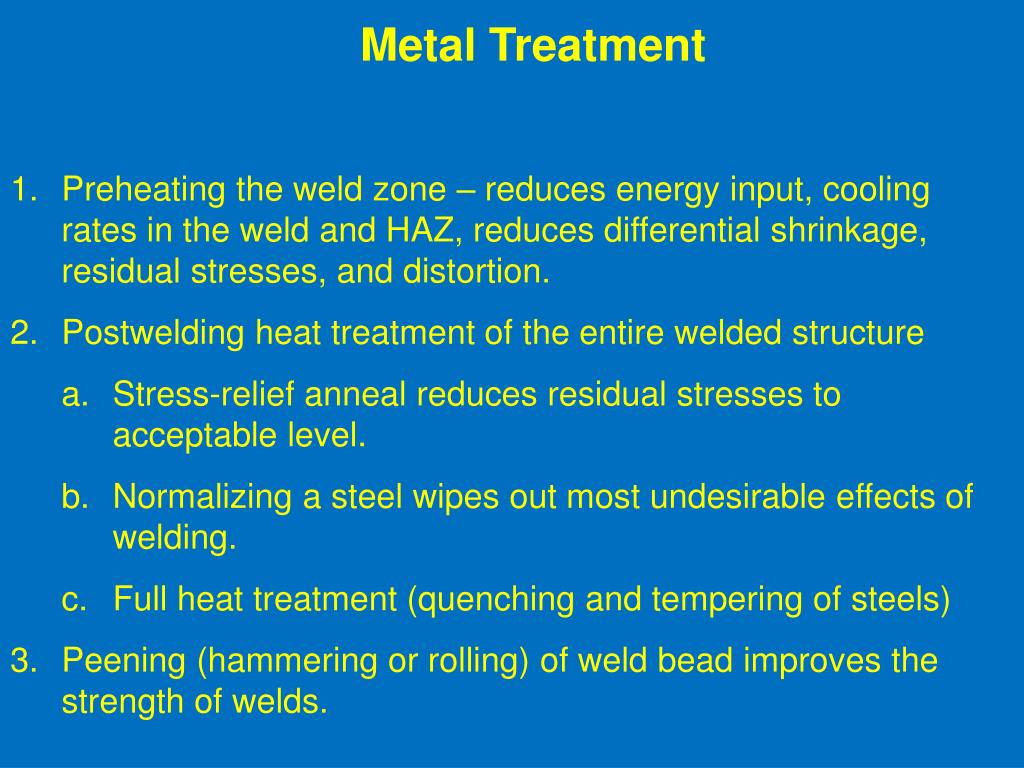 Metal Treatment

1. Preheating the weld zone – reduces energy input, cooling rates in the weld and HAZ, reduces differential shrinkage, residual stresses, and distortion.

2. Postwelding heat treatment of the entire welded structure

a. Stress-relief anneal reduces residual stresses to acceptable level.

b. Normalizing a steel wipes out most undesirable effects of welding.

c. Full heat treatment (quenching and tempering of steels)

3. Peening (hammering or rolling) of weld bead improves the strength of welds.